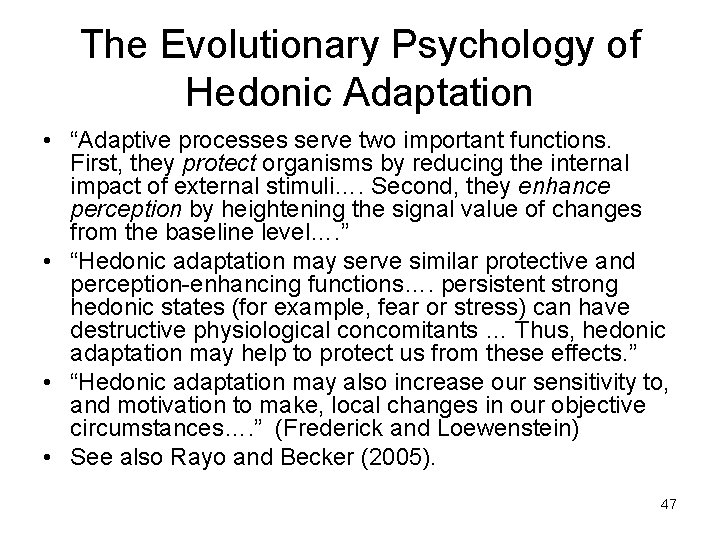 The Evolutionary Psychology of Hedonic Adaptation

• “Adaptive processes serve two important functions. First, they protect organisms by reducing the internal impact of external stimuli…. Second, they enhance perception by heightening the signal value of changes from the baseline level….”

• “Hedonic adaptation may serve similar protective and perception-enhancing functions…. persistent strong hedonic states (for example, fear or stress) can have destructive physiological concomitants … Thus, hedonic adaptation may help to protect us from these effects.”

• “Hedonic adaptation may also increase our sensitivity to, and motivation to make, local changes in our objective circumstances….” (Frederick and Loewenstein)

• See also Rayo and Becker (2005).

47